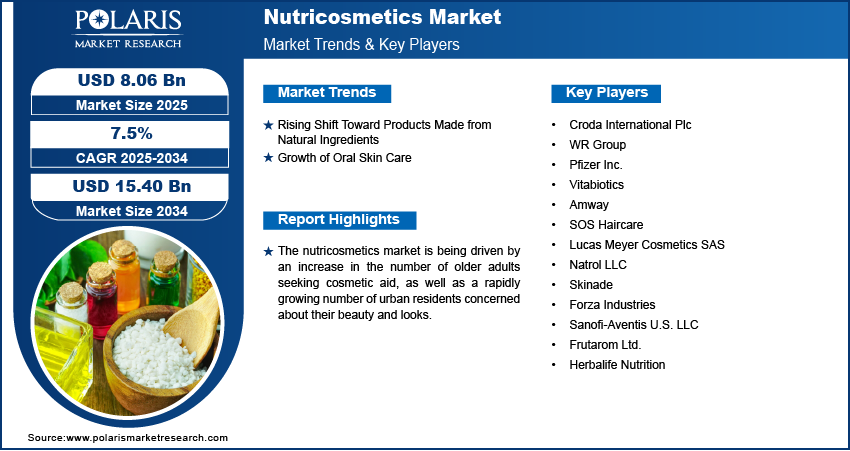 POLARIS
MARKET RESEARCH

Nutricosmetics Market
Market Trends & Key Players

USD 8.06 Bn
Market Size 2025

7.5%
CAGR 2025-2034

USD 15.40 Bn
Market Size 2034

Market Trends

★ Rising Shift Toward Products Made from Natural Ingredients
★ Growth of Oral Skin Care

Report Highlights

★ The nutricosmetics market is being driven by an increase in the number of older adults seeking cosmetic aid, as well as a rapidly growing number of urban residents concerned about their beauty and looks.

Key Players

• Croda International Plc
• WR Group
• Pfizer Inc.
• Vitabiotics
• Amway
• SOS Haircare
• Lucas Meyer Cosmetics SAS
• Natrol LLC
• Skinade
• Forza Industries
• Sanofi-Aventis U.S. LLC
• Frutarom Ltd.
• Herbalife Nutrition

Source:www.polarismarketresearch.com